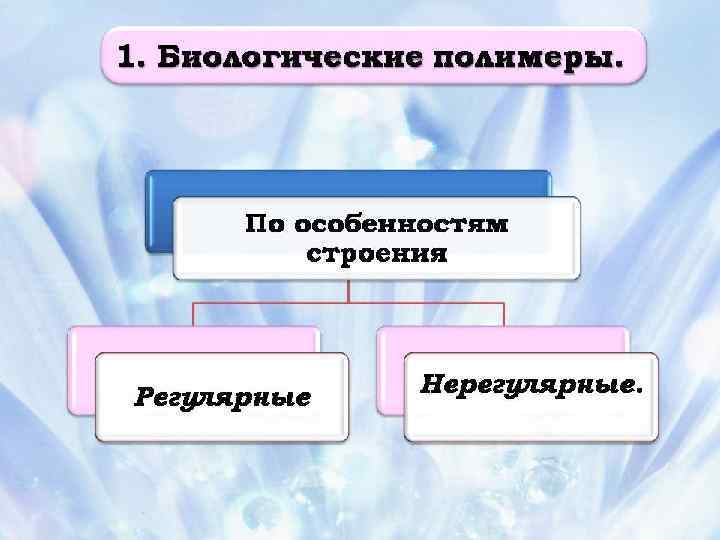 1. Биологические полимеры.

По особенностям строения

Регулярные

Нерегулярные.